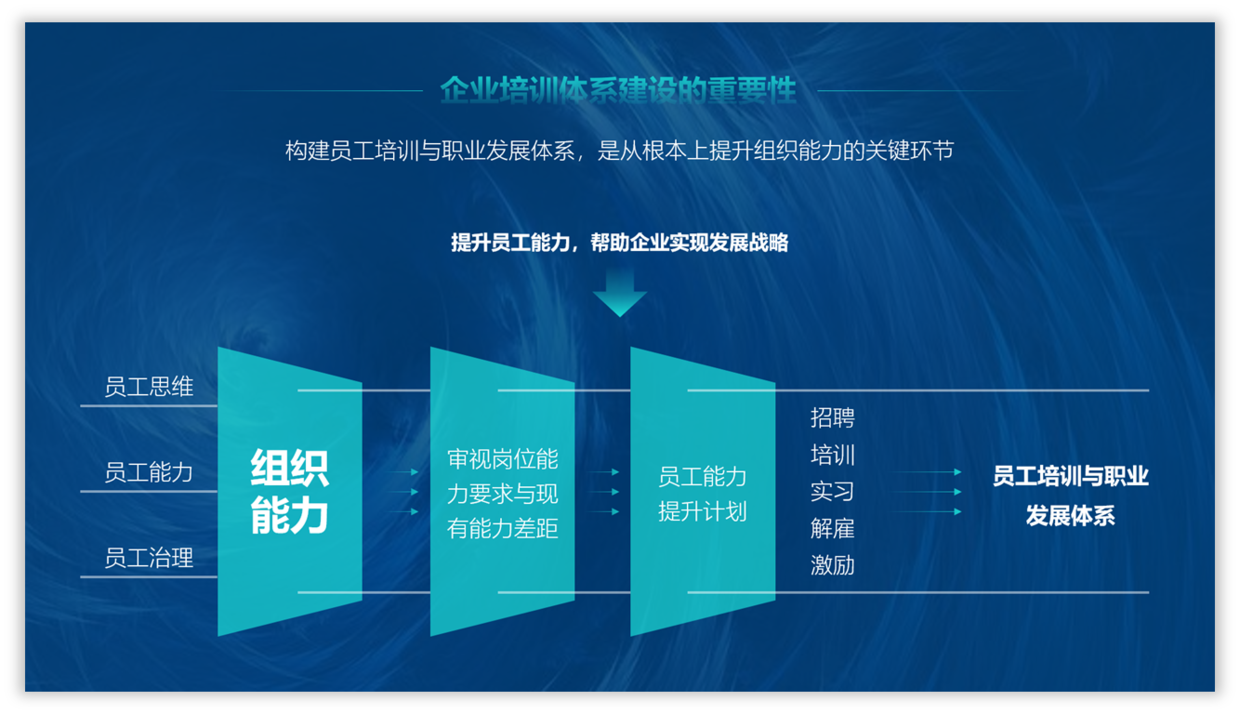 企业培训体系建设的重要性

构建员工培训与职业发展体系，是从根本上提升组织能力的关键环节

提升员工能力，帮助企业实现发展战略

员工思维

员工能力

员工治理

组织能力

审视岗位能力要求与现有能力差距

员工能力提升计划

招聘
培训
实习
解雇
激励

员工培训与职业发展体系